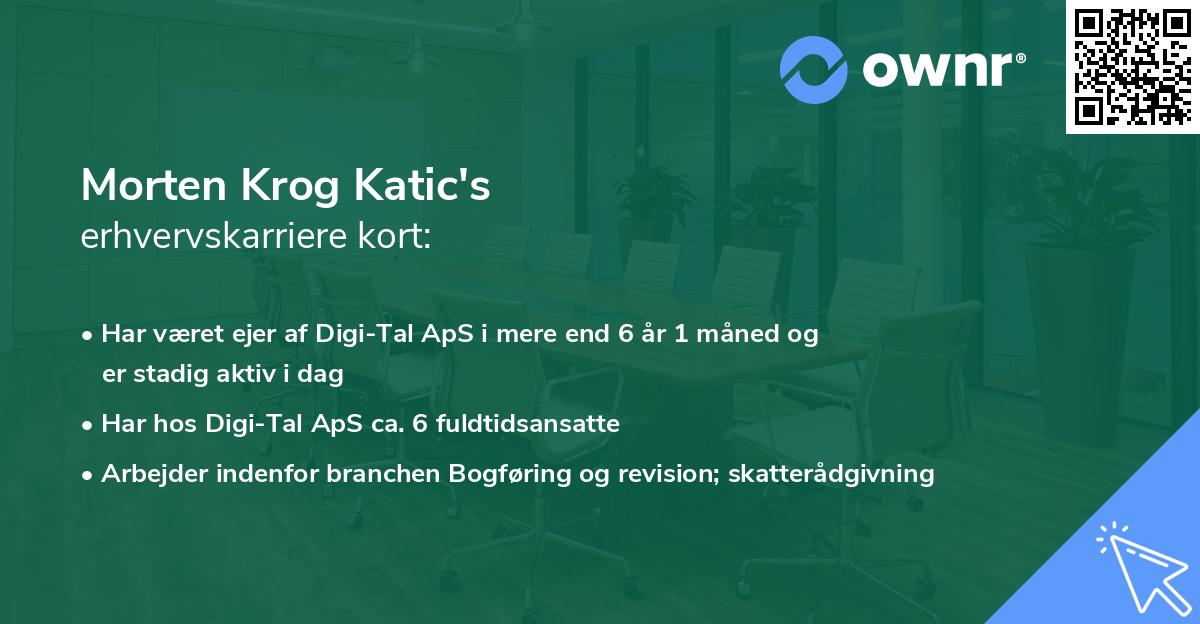 ownr®

Morten Krog Katic's
erhvervskarriere kort:

• Har været ejer af Digi-Tal ApS i mere end 6 år 1 måned og er stadig aktiv i dag
• Har hos Digi-Tal ApS ca. 6 fuldtidsansatte
• Arbejder indenfor branchen Bogføring og revision; skatterådgivning